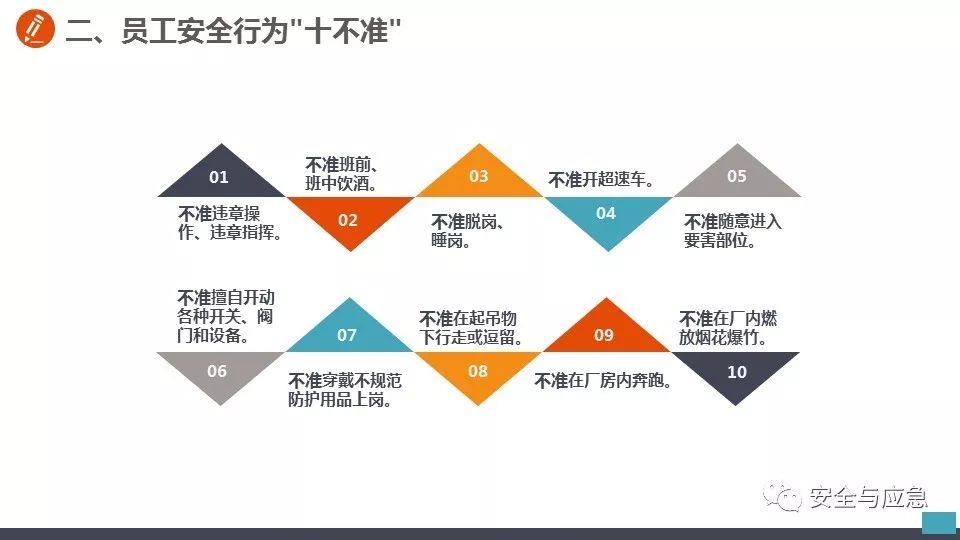 二、员工安全行为"十不准"

01
不准违章操作、违章指挥。

02
不准班前、班中饮酒。

03
不准脱岗、睡岗。

04
不准开超速车。

05
不准随意进入要害部位。

06
不准擅自开动各种开关、阀门和设备。

07
不准穿戴不规范防护用品上岗。

08
不准在起吊物下行走或逗留。

09
不准在厂房内奔跑。

10
不准在厂内燃放烟花爆竹。

安全与应急